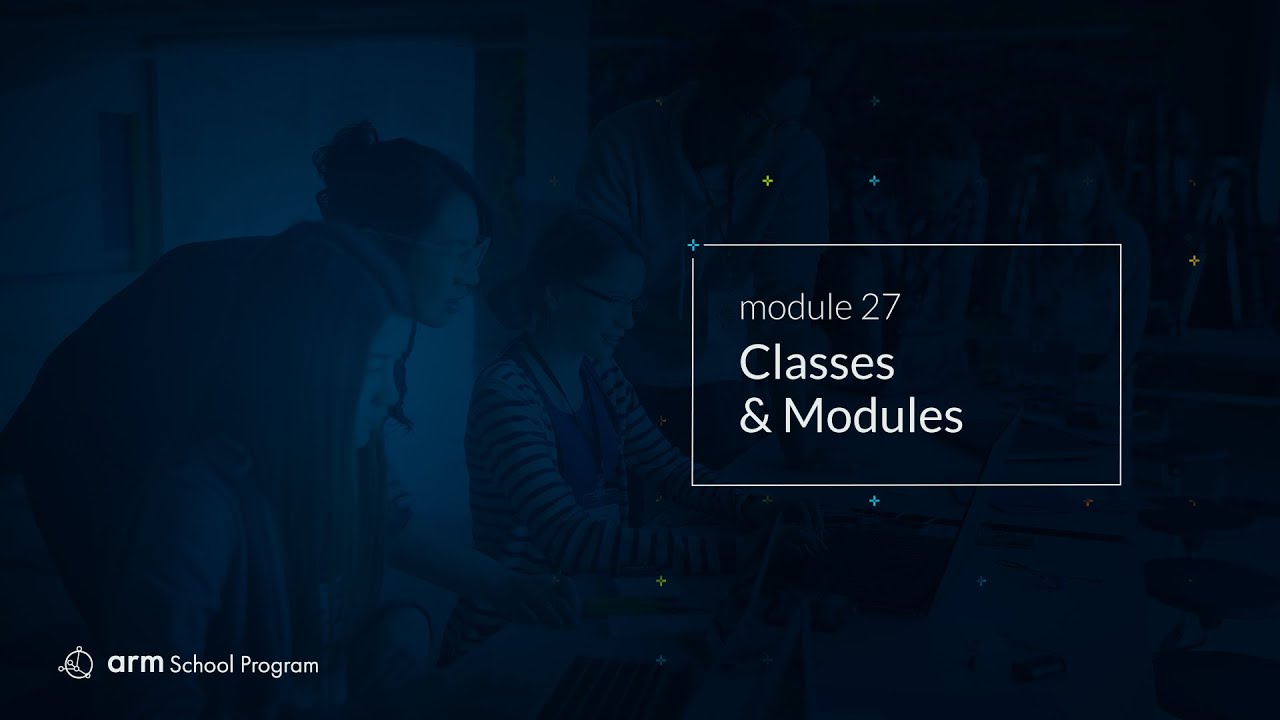 module 27
Classes
& Modules

arm School Program